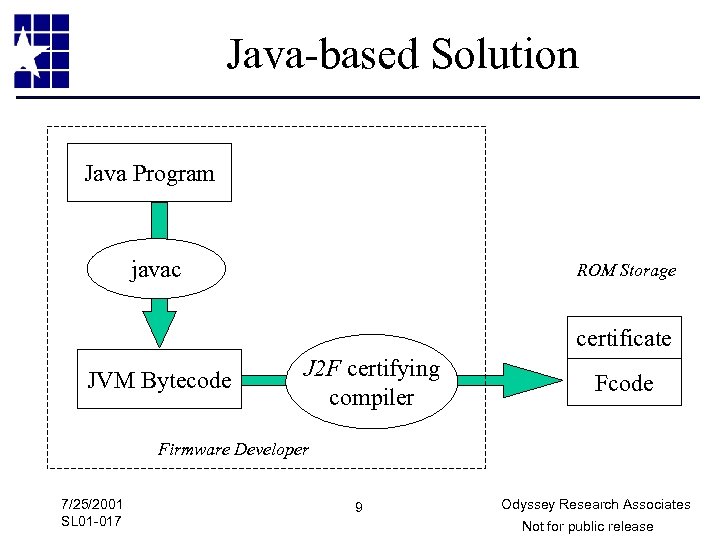 Java-based Solution

Java Program

javac

JVM Bytecode

J2F certifying compiler

Firmware Developer

ROM Storage

certificate

Fcode

7/25/2001
SL01-017

9

Odyssey Research Associates
Not for public release